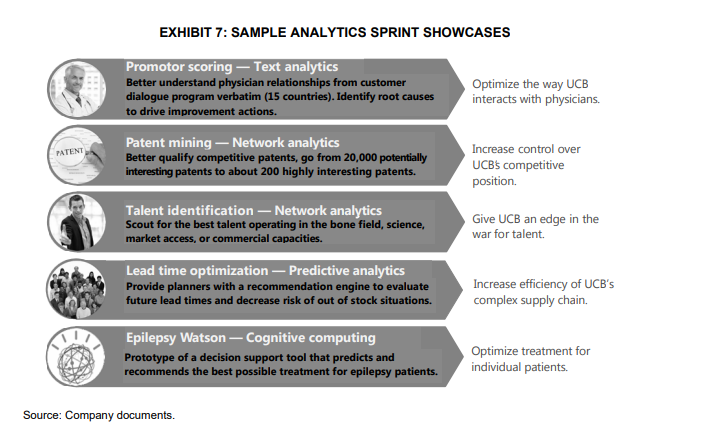 EXHIBIT 7: SAMPLE ANALYTICS SPRINT SHOWCASES

Promotor scoring — Text analytics
Better understand physician relationships from customer dialogue program verbatim (15 countries). Identify root causes to drive improvement actions.

Optimize the way UCB interacts with physicians.

PATENT

Patent mining — Network analytics
Better qualify competitive patents, go from 20,000 potentially interesting patents to about 200 highly interesting patents.

Increase control over UCB's competitive position.

Talent identification — Network analytics
Scout for the best talent operating in the bone field, science, market access, or commercial capacities.

Give UCB an edge in the war for talent.

Lead time optimization — Predictive analytics
Provide planners with a recommendation engine to evaluate future lead times and decrease risk of out of stock situations.

Increase efficiency of UCB's complex supply chain.

Epilepsy Watson — Cognitive computing
Prototype of a decision support tool that predicts and recommends the best possible treatment for epilepsy patients.

Optimize treatment for individual patients.

Source: Company documents.